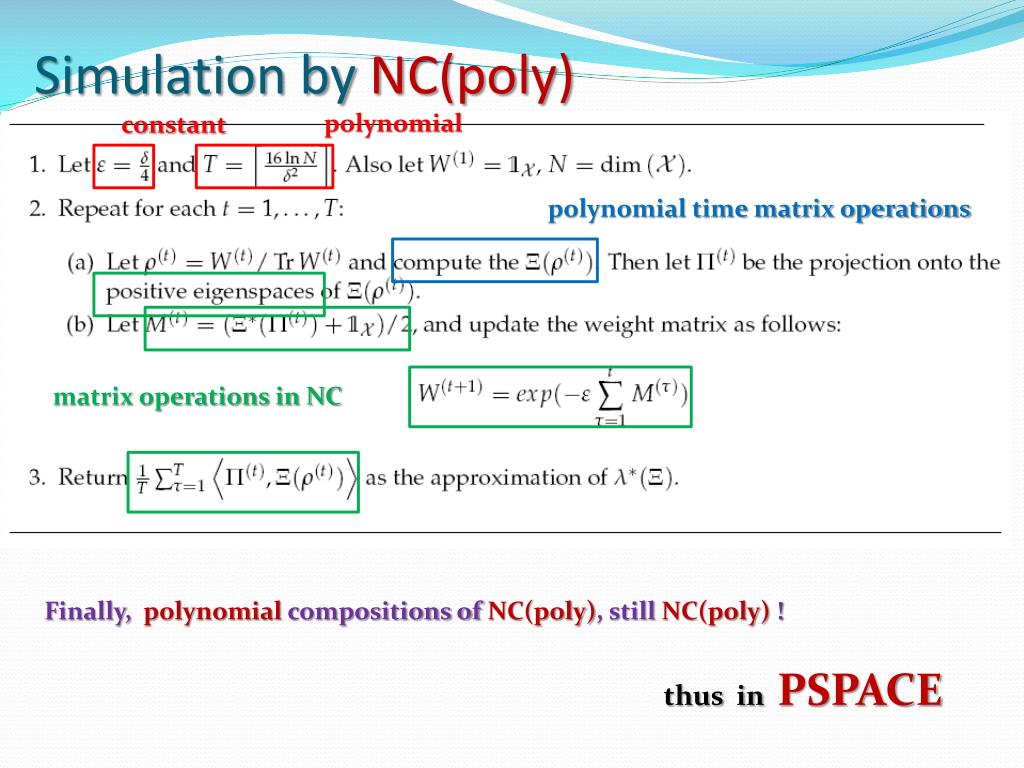 Simulation by NC(poly)

constant

polynomial

1. Let $\varepsilon = \frac{\delta}{4}$ and $T = \left\lceil \frac{16 \ln N}{\delta^2} \right\rceil$. Also let $W^{(1)} = \mathbb{1}_{\mathcal{X}}$, $N = \dim(\mathcal{X})$.

2. Repeat for each $t = 1, \ldots, T$:

polynomial time matrix operations

(a) Let $\rho^{(t)} = W^{(t)} / \operatorname{Tr} W^{(t)}$ and compute the $\Xi(\rho^{(t)})$. Then let $\Pi^{(t)}$ be the projection onto the positive eigenspaces of $\Xi(\rho^{(t)})$.

(b) Let $M^{(t)} = (\Xi^*(\Pi^{(t)}) + \mathbb{1}_{\mathcal{X}})/2$, and update the weight matrix as follows:

matrix operations in NC

$W^{(t+1)} = exp(-\varepsilon \sum_{\tau=1}^{t} M^{(\tau)})$

3. Return $\frac{1}{T} \sum_{\tau=1}^{T} \left\langle \Pi^{(t)}, \Xi(\rho^{(t)}) \right\rangle$ as the approximation of $\lambda^*(\Xi)$.

Finally, polynomial compositions of NC(poly), still NC(poly) !

thus in PSPACE